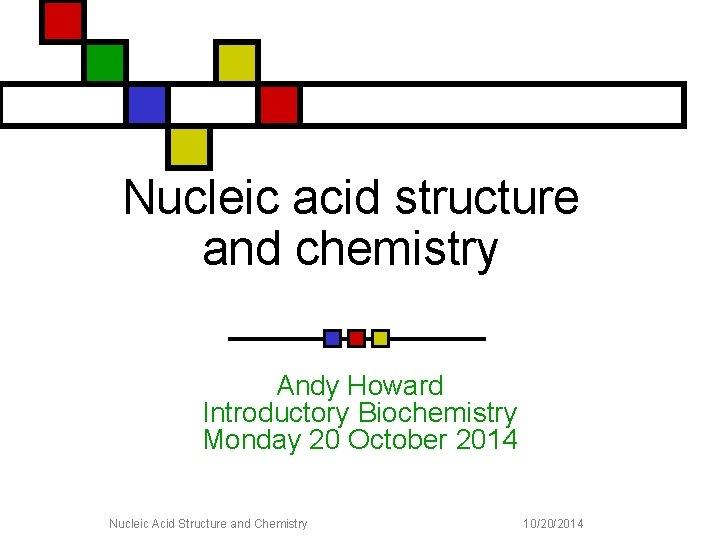 Nucleic acid structure and chemistry

Andy Howard
Introductory Biochemistry
Monday 20 October 2014

Nucleic Acid Structure and Chemistry

10/20/2014